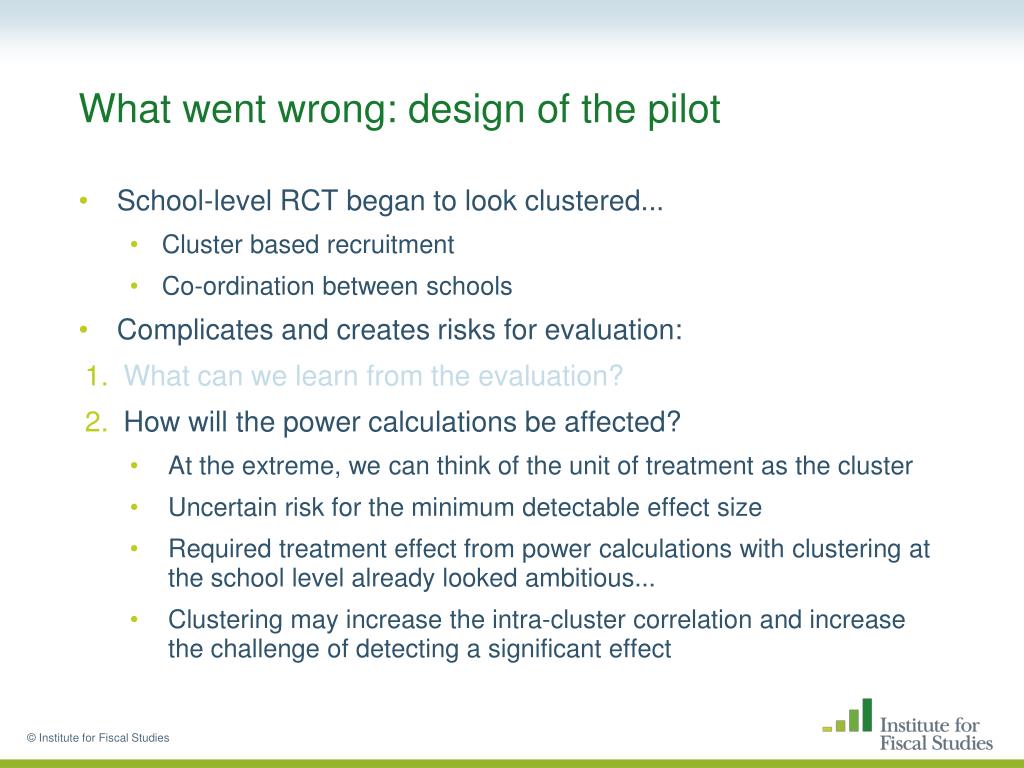 What went wrong: design of the pilot

• School-level RCT began to look clustered...
  • Cluster based recruitment
  • Co-ordination between schools
• Complicates and creates risks for evaluation:
1. What can we learn from the evaluation?
2. How will the power calculations be affected?
  • At the extreme, we can think of the unit of treatment as the cluster
  • Uncertain risk for the minimum detectable effect size
  • Required treatment effect from power calculations with clustering at the school level already looked ambitious...
  • Clustering may increase the intra-cluster correlation and increase the challenge of detecting a significant effect

© Institute for Fiscal Studies

Institute for Fiscal Studies